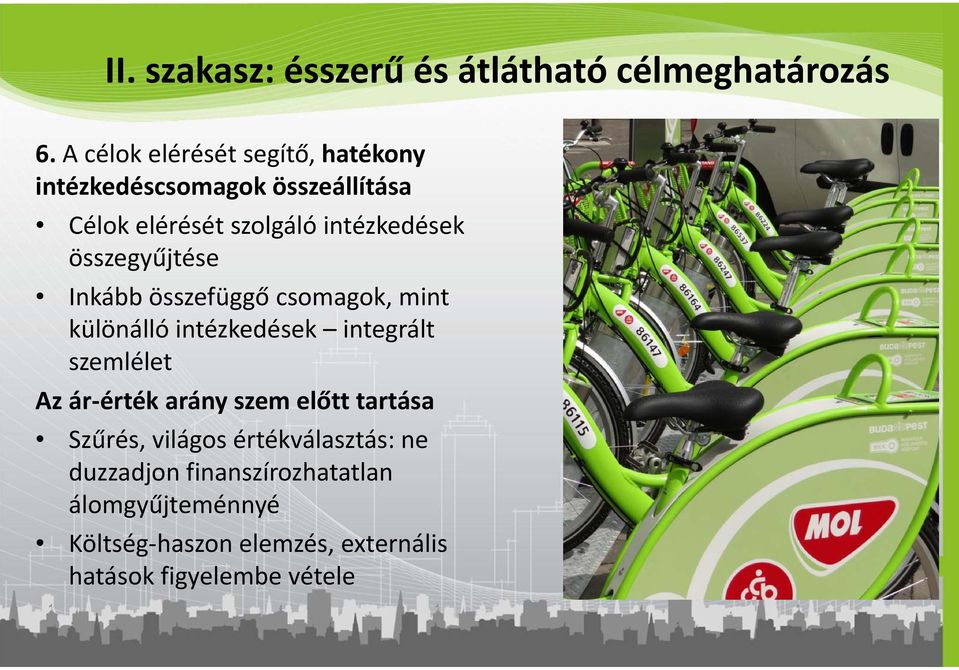 II. szakasz: ésszerű és átlátható célmeghatározás

6. A célok elérését segítő, hatékony intézkedéscsomagok összeállítása
• Célok elérését szolgáló intézkedések összegyűjtése
• Inkább összefüggő csomagok, mint különálló intézkedések – integrált szemlélet
Az ár-érték arány szem előtt tartása
• Szűrés, világos értékválasztás: ne duzzadjon finanszírozhatatlan álomgyűjteménnyé
• Költség-haszon elemzés, externális hatások figyelembe vétele

86224
86337
86247
86164
86147
86115
BUDAPEST
BUDAPEST
MOL